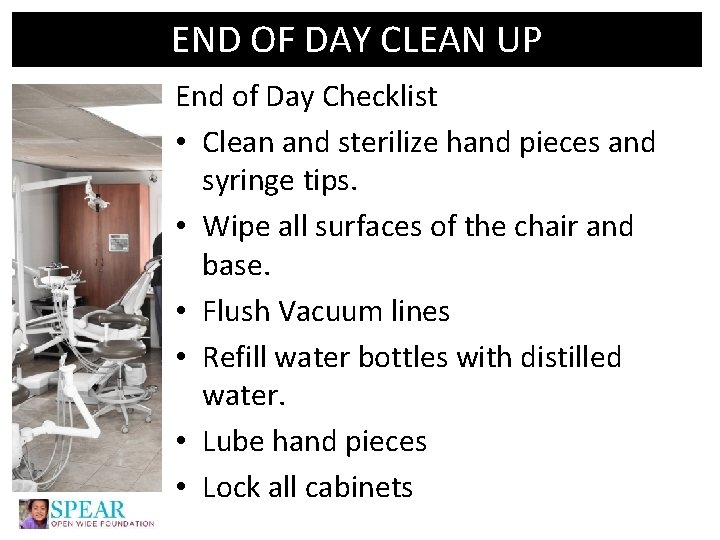 END OF DAY CLEAN UP

End of Day Checklist

• Clean and sterilize hand pieces and syringe tips.
• Wipe all surfaces of the chair and base.
• Flush Vacuum lines
• Refill water bottles with distilled water.
• Lube hand pieces
• Lock all cabinets

SPEAR
OPEN WIDE FOUNDATION